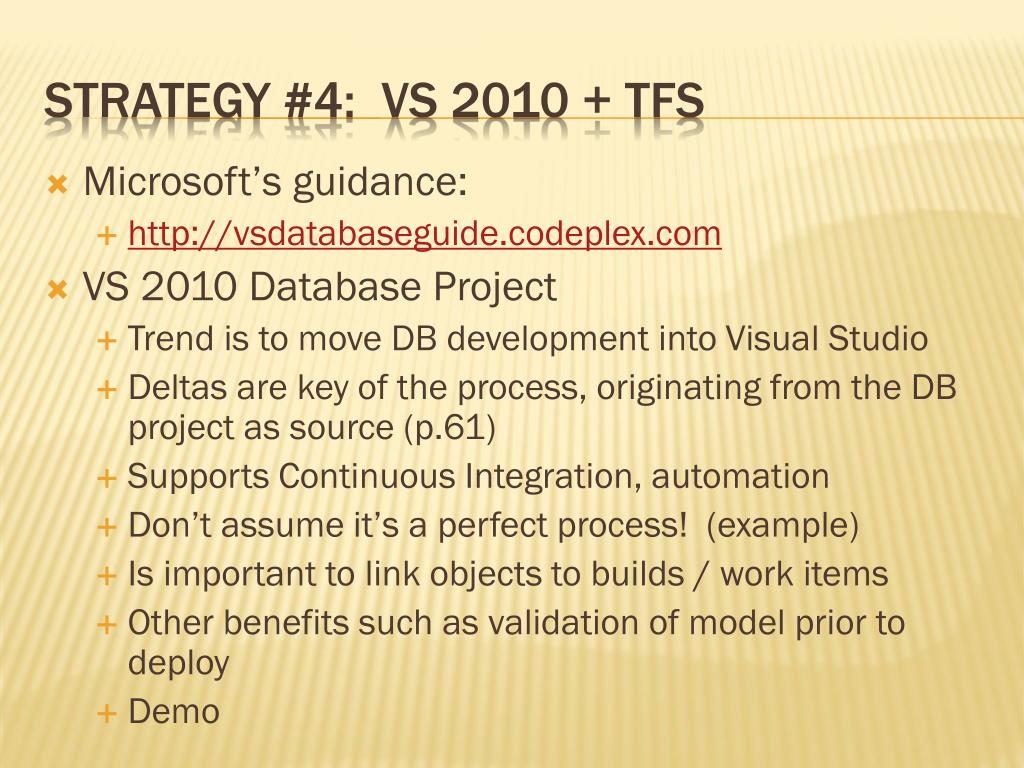 STRATEGY #4: VS 2010 + TFS

Microsoft's guidance:
http://vsdatabaseguide.codeplex.com

VS 2010 Database Project
Trend is to move DB development into Visual Studio
Deltas are key of the process, originating from the DB project as source (p.61)
Supports Continuous Integration, automation
Don't assume it's a perfect process! (example)
Is important to link objects to builds / work items
Other benefits such as validation of model prior to deploy
Demo